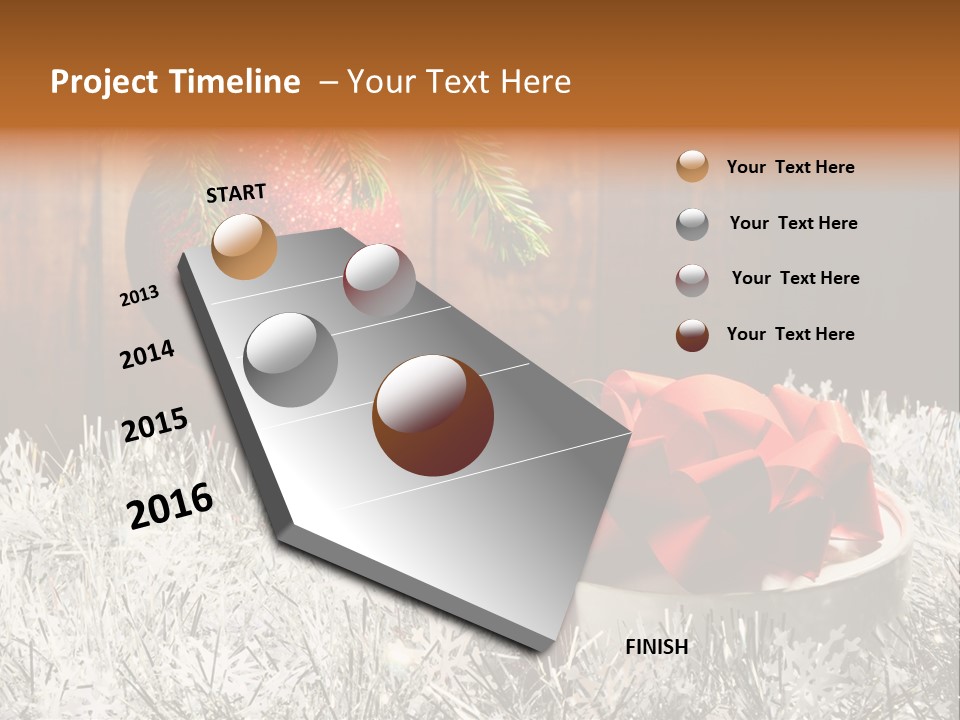 Project Timeline – Your Text Here

START

2013

2014

2015

2016

FINISH

Your Text Here

Your Text Here

Your Text Here

Your Text Here